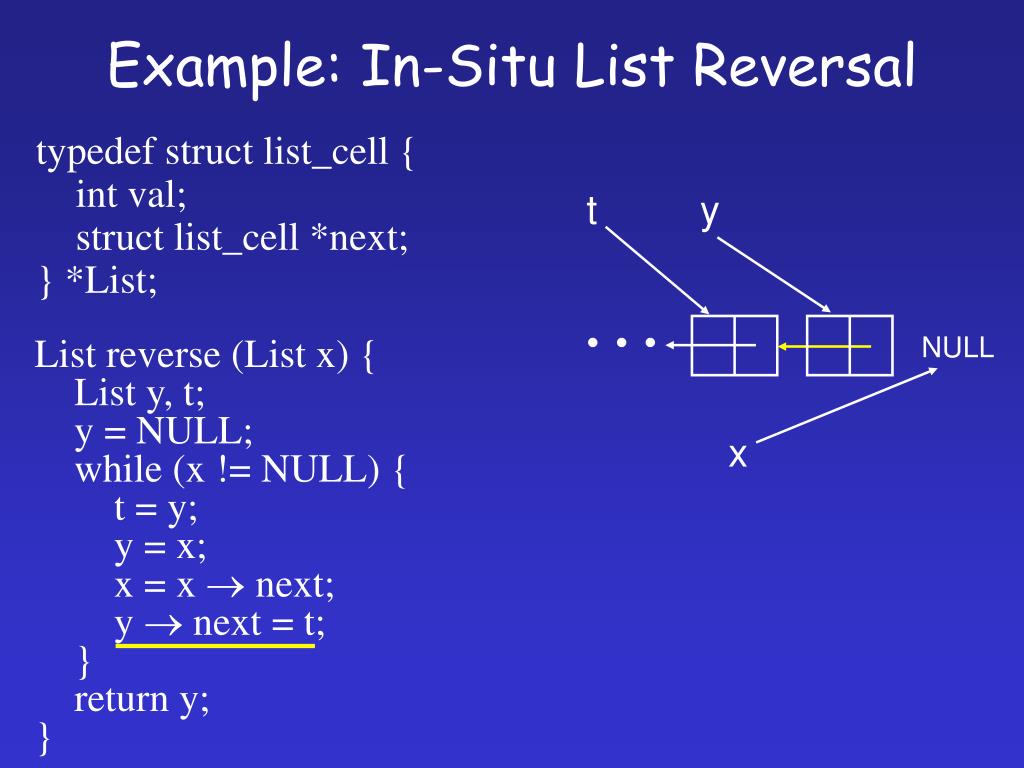 Example: In-Situ List Reversal

typedef struct list_cell {
int val;
struct list_cell *next;
} *List;

List reverse (List x) {
List y, t;
y = NULL;
while (x != NULL) {
t = y;
y = x;
x = x $\rightarrow$ next;
y $\rightarrow$ next = t;
}
return y;
}

t
y
• • •
NULL
x